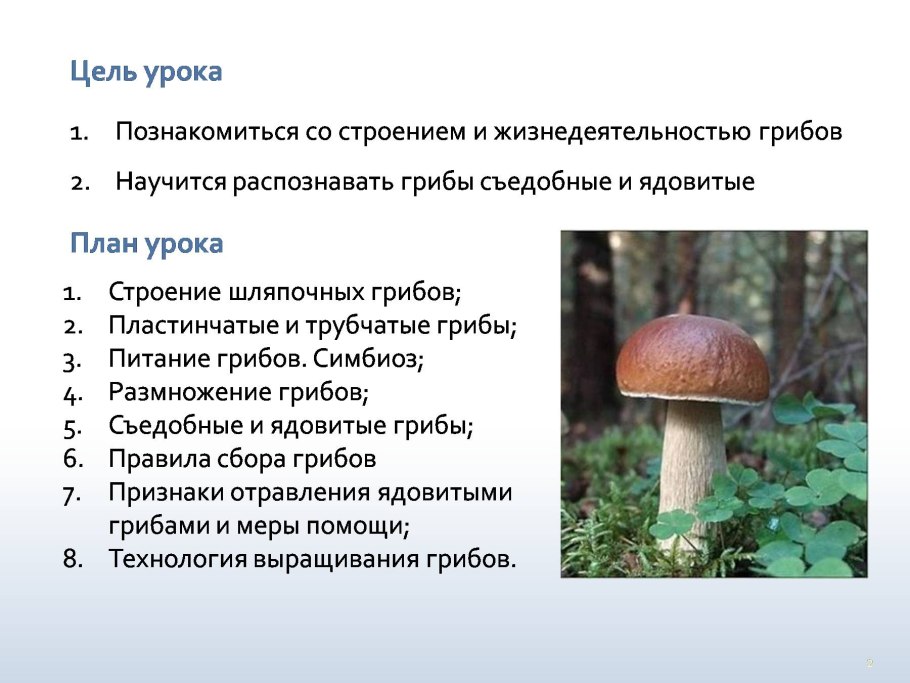 Цель урока

1. Познакомиться со строением и жизнедеятельностью грибов
2. Научится распознавать грибы съедобные и ядовитые

План урока

1. Строение шляпочных грибов;
2. Пластинчатые и трубчатые грибы;
3. Питание грибов. Симбиоз;
4. Размножение грибов;
5. Съедобные и ядовитые грибы;
6. Правила сбора грибов
7. Признаки отравления ядовитыми грибами и меры помощи;
8. Технология выращивания грибов.

2